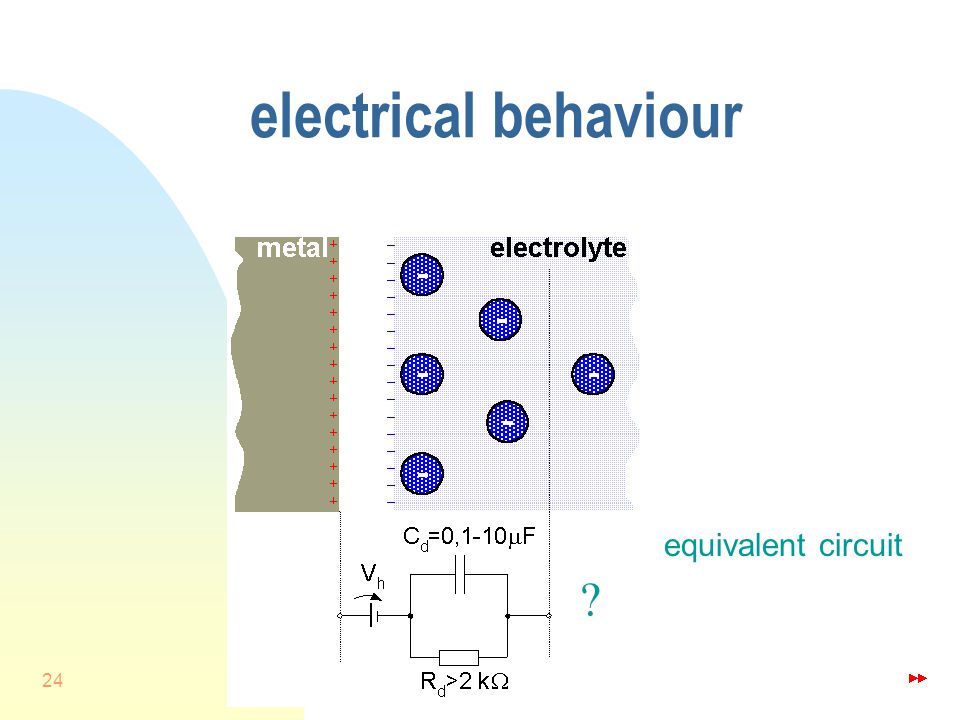 electrical behaviour

metal

electrolyte

$C_d$=0,1-10$\mu$F

$V_h$

$R_d$>2 k$\Omega$

equivalent circuit

?

24